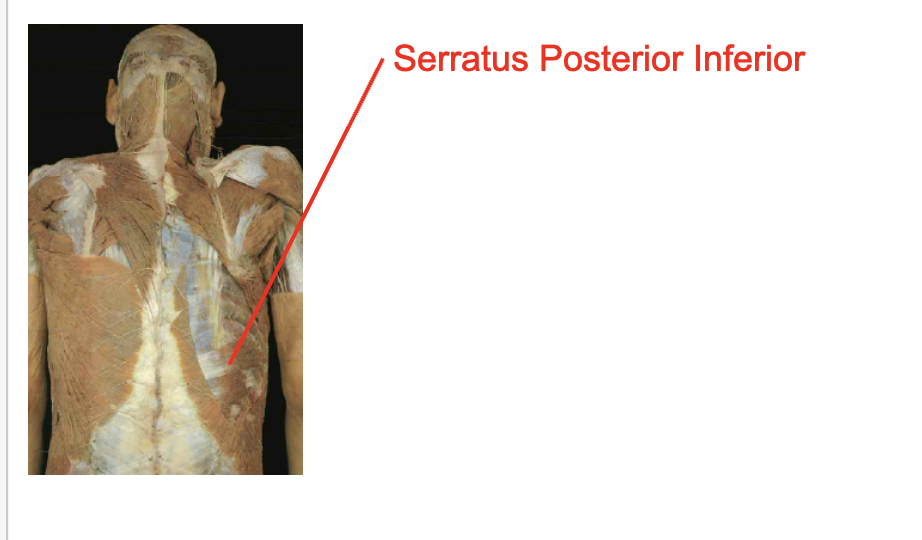 Serratus Posterior Inferior